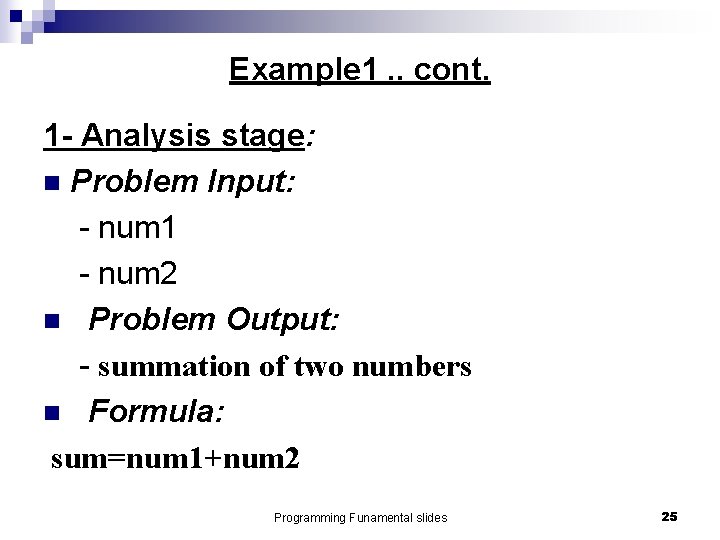 Example1 .. cont.

1- Analysis stage:

Problem Input:

- num1

- num2

Problem Output:

- summation of two numbers

Formula:

sum=num1+num2

Programming Funamental slides

25